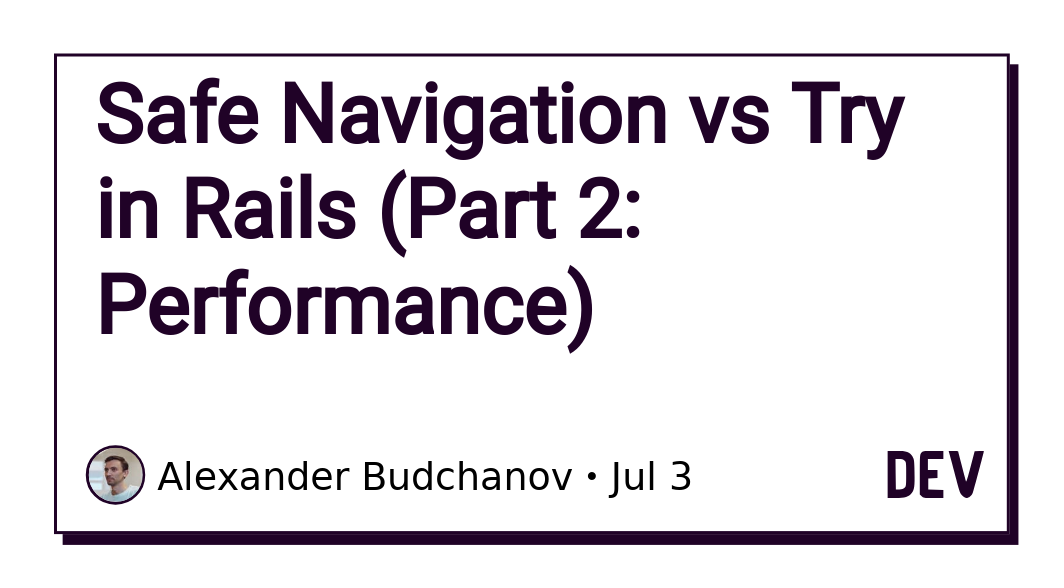 Safe Navigation vs Try in Rails (Part 2: Performance)

Alexander Budchanov • Jul 3

DEV